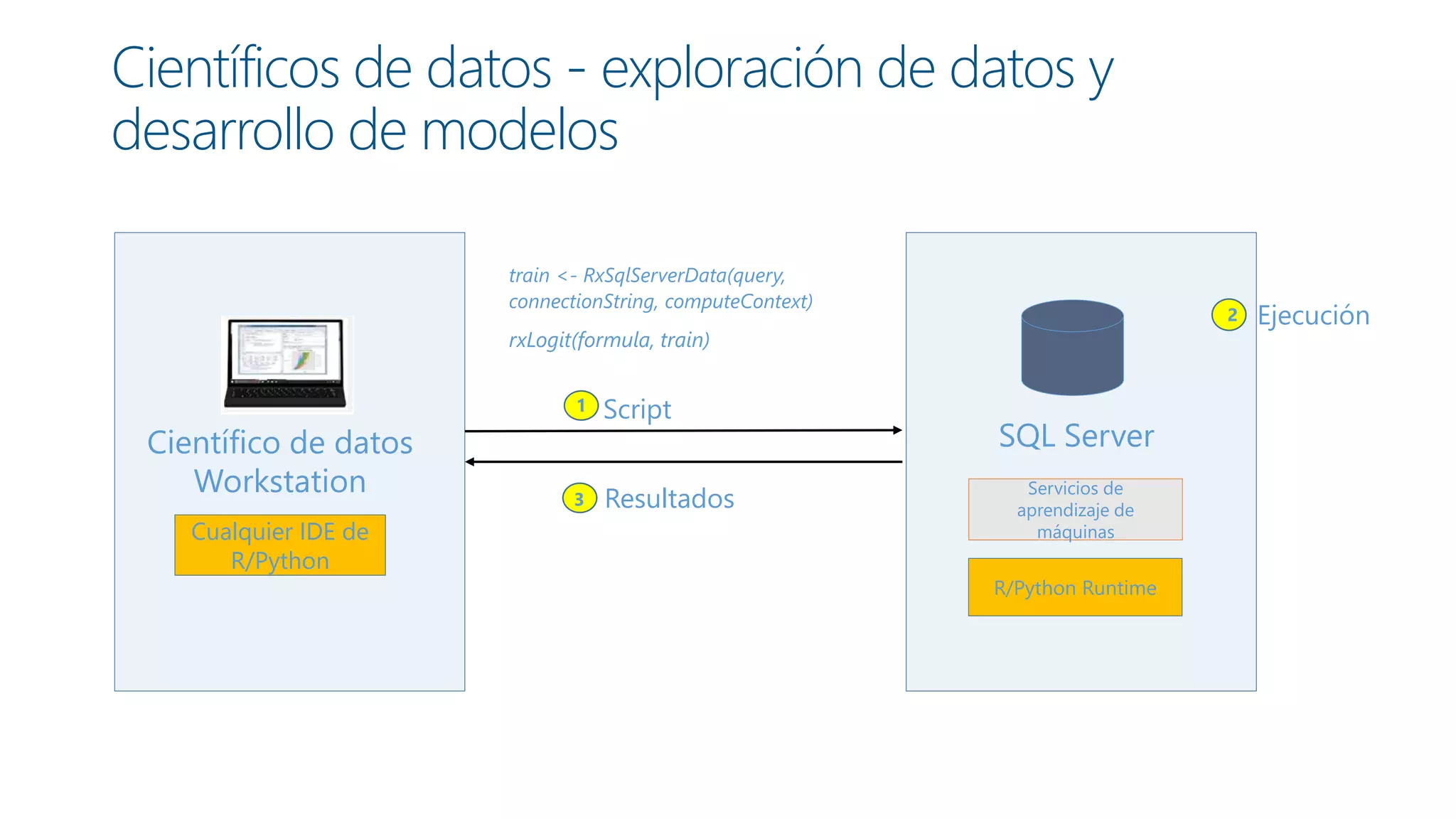 Científicos de datos - exploración de datos y desarrollo de modelos

Científico de datos Workstation

Cualquier IDE de R/Python

train <- RxSqlServerData(query, connectionString, computeContext)

rxLogit(formula, train)

1 Script

3 Resultados

2 Ejecución

SQL Server

Servicios de aprendizaje de máquinas

R/Python Runtime